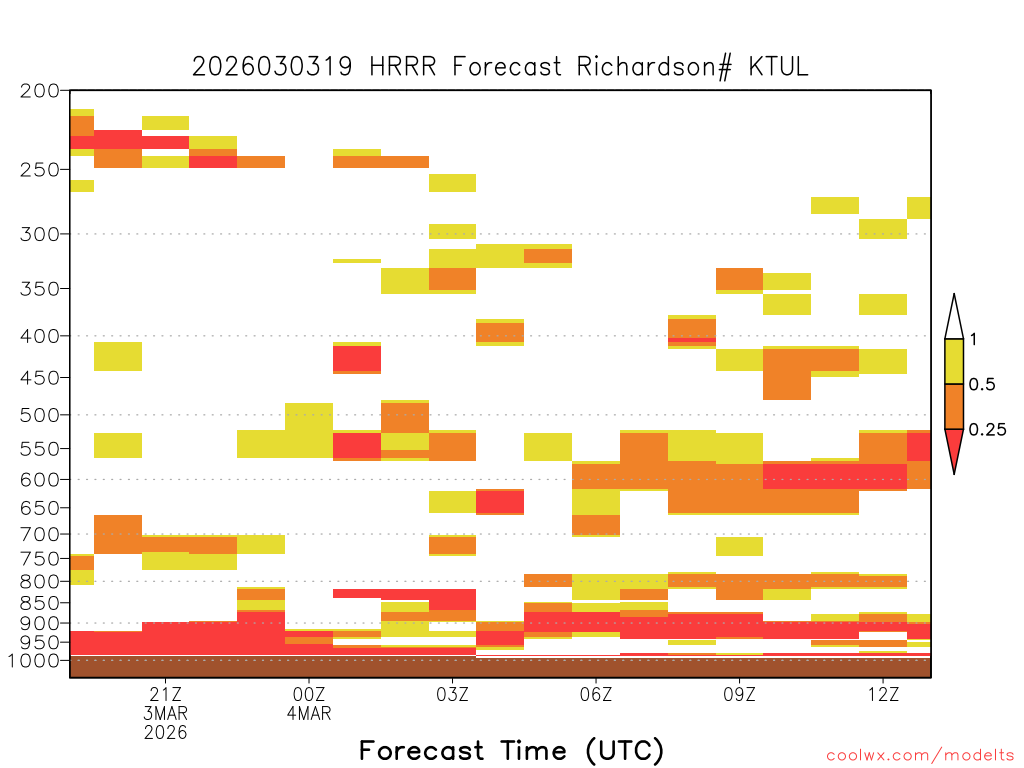 2026030319 HRRR Forecast Richardson# KTUL

200
250
300
350
400
450
500
550
600
650
700
750
800
850
900
950
1000

1
0.5
0.25

21Z
3MAR
2026
00Z
4MAR
03Z
06Z
09Z
12Z

Forecast Time (UTC)

coolwx.com/modelts